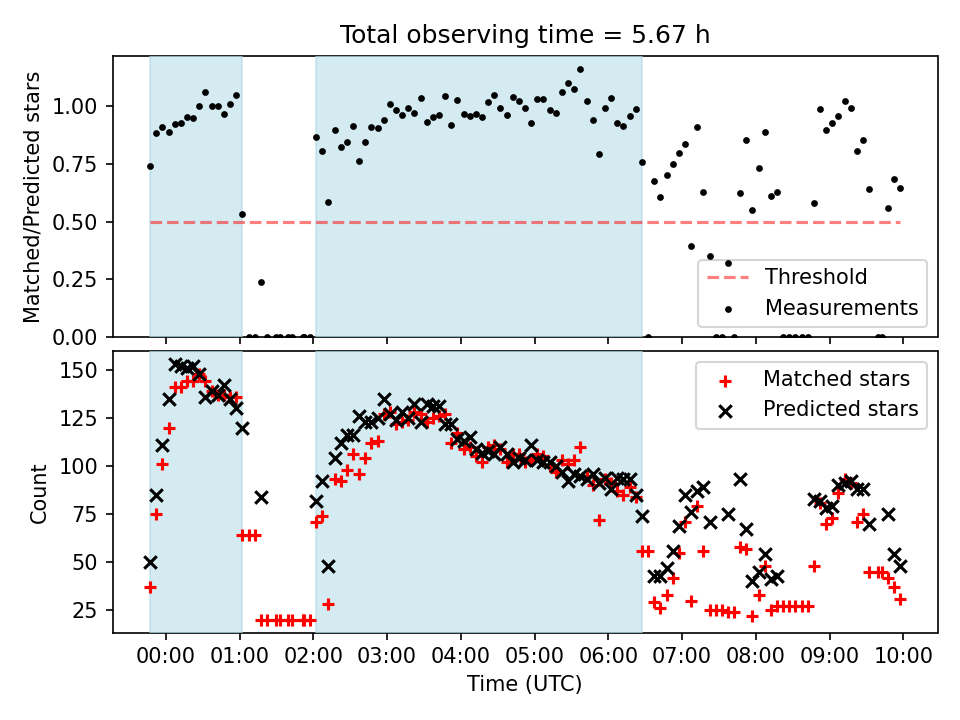 Total observing time = 5.67 h

Matched/Predicted stars

1.00
0.75
0.50
0.25
0.00

Threshold
Measurements

Count

150
125
100
75
50
25

Matched stars
Predicted stars

00:00 01:00 02:00 03:00 04:00 05:00 06:00 07:00 08:00 09:00 10:00

Time (UTC)